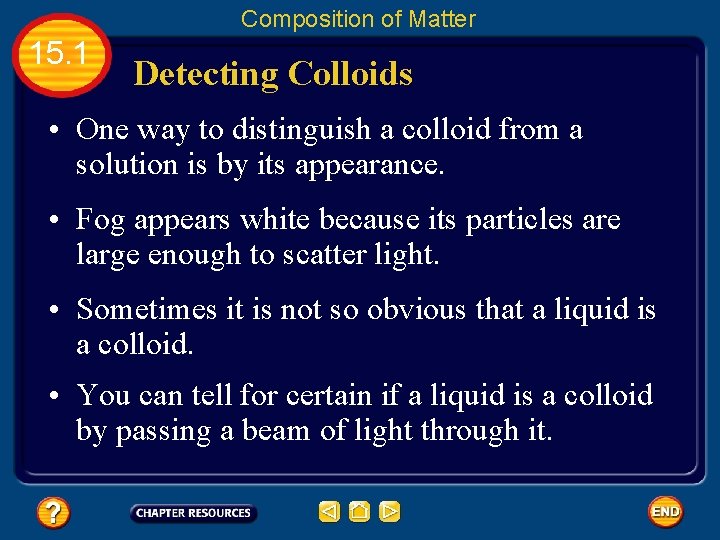 Composition of Matter

15.1

Detecting Colloids

• One way to distinguish a colloid from a solution is by its appearance.

• Fog appears white because its particles are large enough to scatter light.

• Sometimes it is not so obvious that a liquid is a colloid.

• You can tell for certain if a liquid is a colloid by passing a beam of light through it.

?

CHAPTER RESOURCES

END